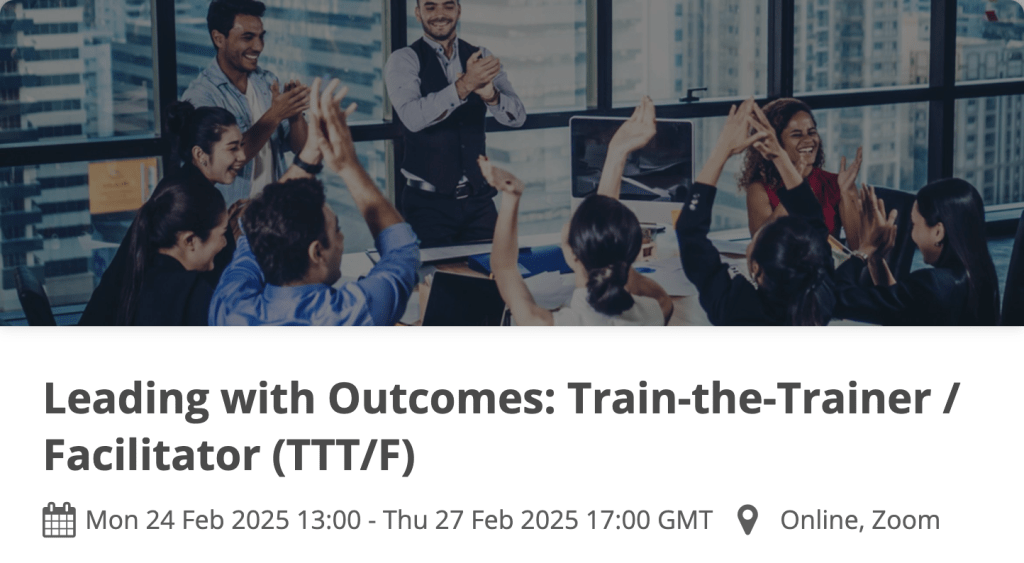 Leading with Outcomes: Train-the-Trainer / Facilitator (TTT/F)

Mon 24 Feb 2025 13:00 - Thu 27 Feb 2025 17:00 GMT

Online, Zoom